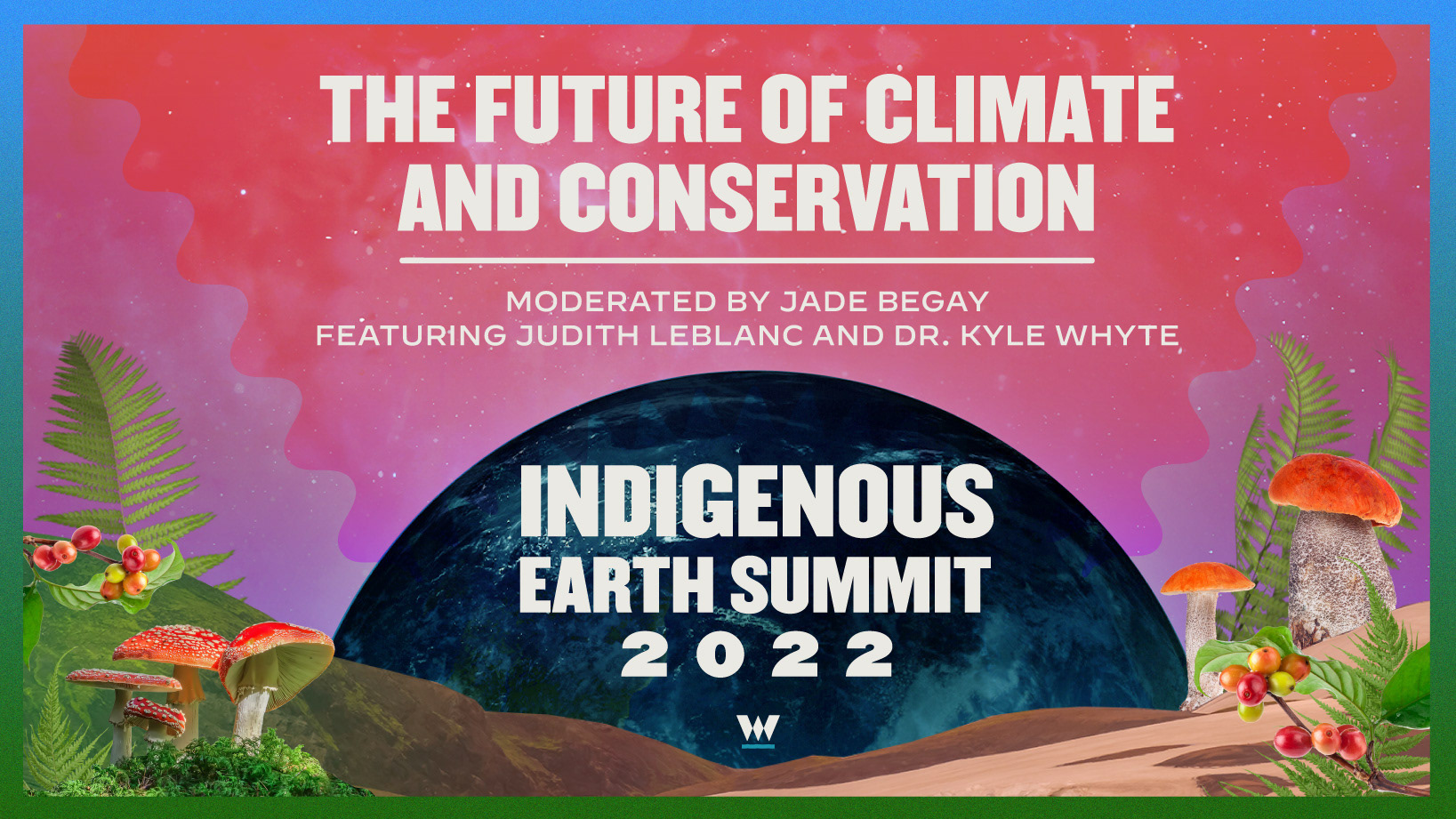 THE FUTURE OF CLIMATE AND CONSERVATION

MODERATED BY JADE BEGAY
FEATURING JUDITH LEBLANC AND DR. KYLE WHYTE

INDIGENOUS EARTH SUMMIT 2022

W